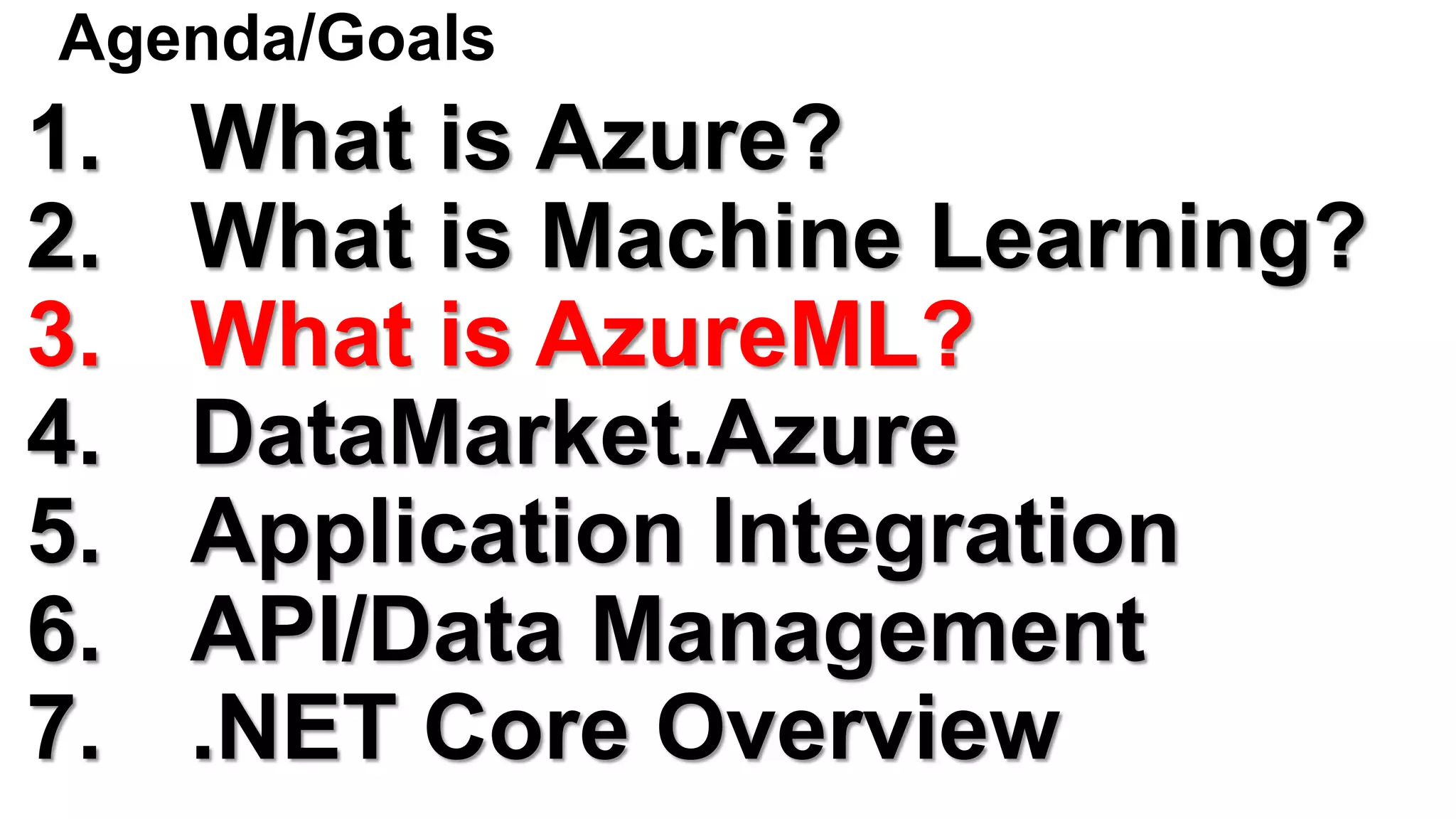 Agenda/Goals

1. What is Azure?
2. What is Machine Learning?
3. What is AzureML?
4. DataMarket.Azure
5. Application Integration
6. API/Data Management
7. .NET Core Overview